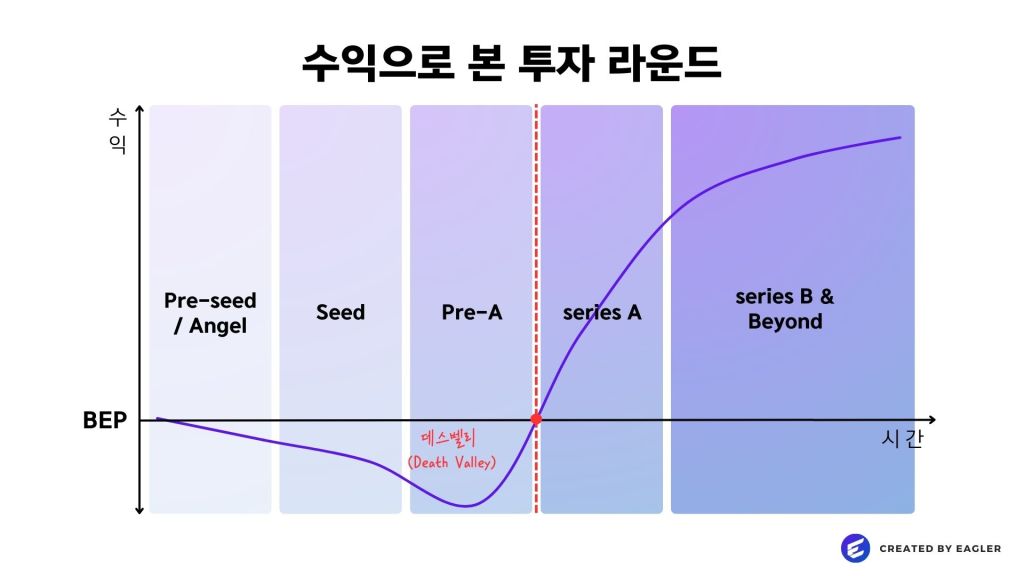 수익으로 본 투자 라운드

수익

Pre-seed / Angel

Seed

Pre-A

series A

series B & Beyond

BEP

데스밸리 (Death Valley)

시간

CREATED BY EAGLER